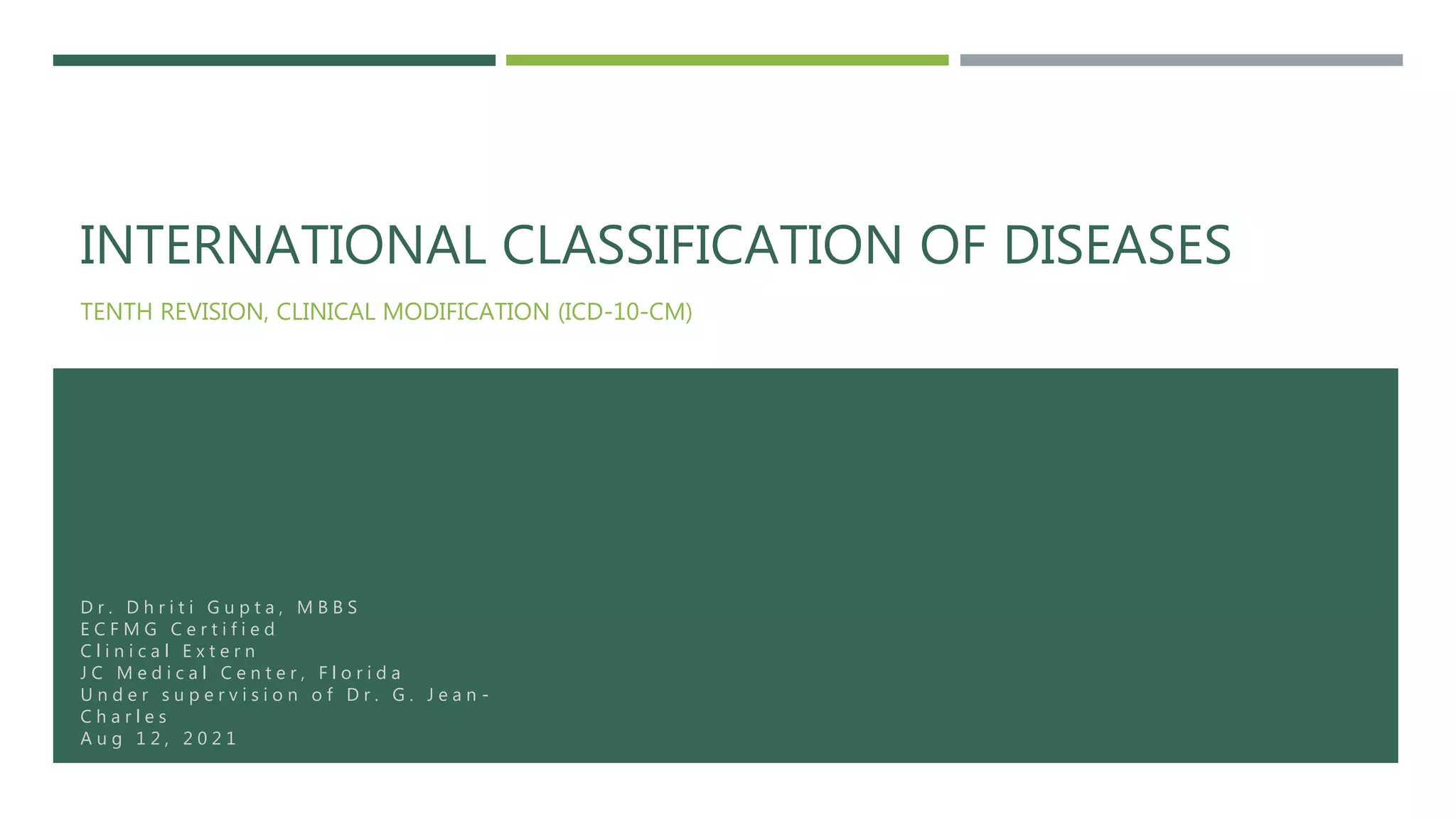 INTERNATIONAL CLASSIFICATION OF DISEASES

TENTH REVISION, CLINICAL MODIFICATION (ICD-10-CM)

Dr. Dhriti Gupta, MBBS
ECFMG Certified
Clinical Extern
JC Medical Center, Florida
Under supervision of Dr. G. Jean-Charles
Aug 12, 2021